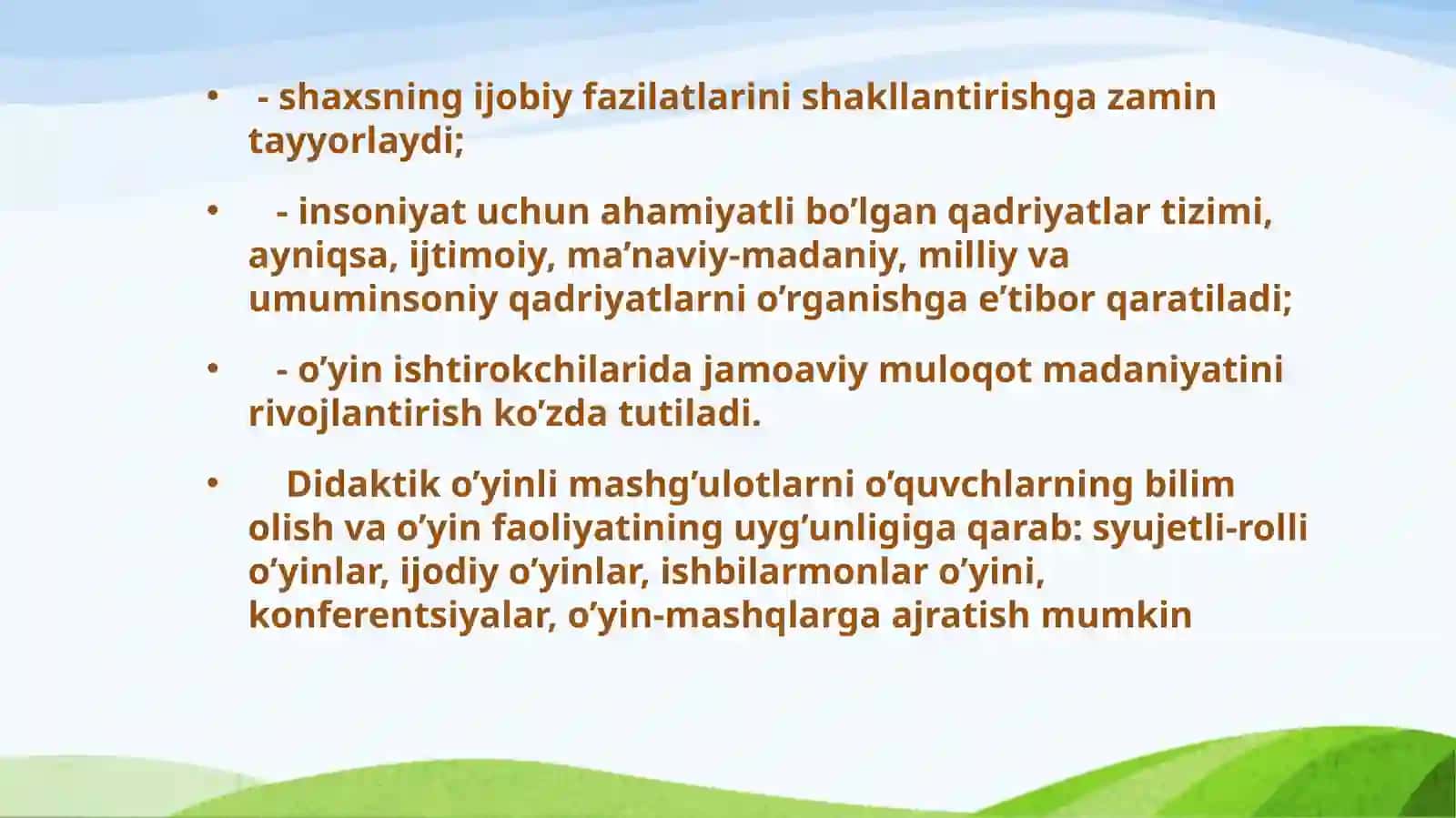 • - shaxsning ijobiy fazilatlarini shakllantirishga zamin tayyorlaydi;

• - insoniyat uchun ahamiyatli bo’lgan qadriyatlar tizimi, ayniqsa, ijtimoiy, ma’naviy-madaniy, milliy va umuminsoniy qadriyatlarni o’rganishga e’tibor qaratiladi;

• - o’yin ishtirokchilarida jamoaviy muloqot madaniyatini rivojlantirish ko’zda tutiladi.

• Didaktik o’yinli mashg’ulotlarni o’quvchlarning bilim olish va o’yin faoliyatining uyg’unligiga qarab: syujetli-rolli o’yinlar, ijodiy o’yinlar, ishbilarmonlar o’yini, konferentsiyalar, o’yin-mashqlarga ajratish mumkin